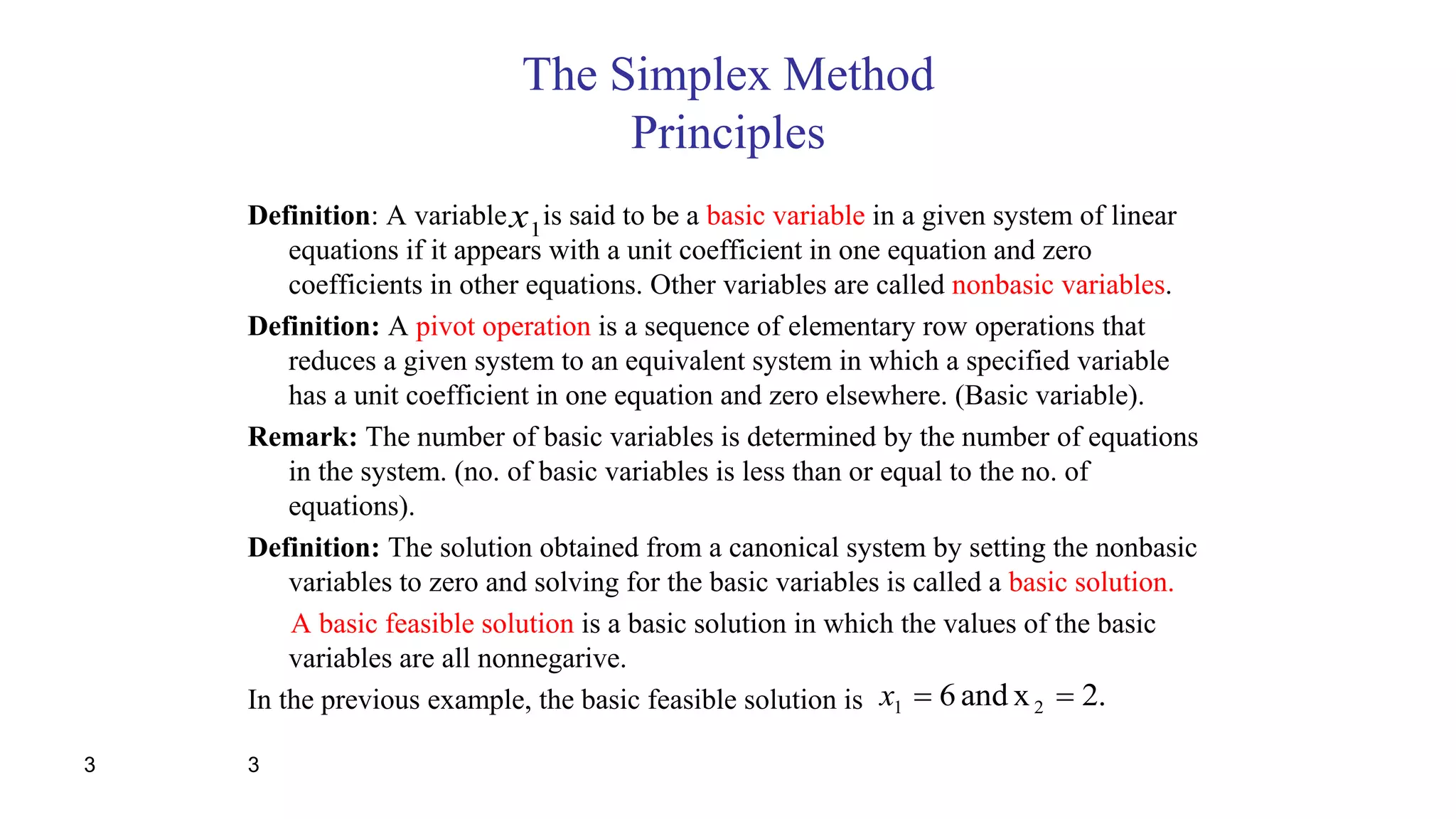 The Simplex Method
Principles

Definition: A variable $x_1$ is said to be a basic variable in a given system of linear equations if it appears with a unit coefficient in one equation and zero coefficients in other equations. Other variables are called nonbasic variables.

Definition: A pivot operation is a sequence of elementary row operations that reduces a given system to an equivalent system in which a specified variable has a unit coefficient in one equation and zero elsewhere. (Basic variable).

Remark: The number of basic variables is determined by the number of equations in the system. (no. of basic variables is less than or equal to the no. of equations).

Definition: The solution obtained from a canonical system by setting the nonbasic variables to zero and solving for the basic variables is called a basic solution.

A basic feasible solution is a basic solution in which the values of the basic variables are all nonnegarive.

In the previous example, the basic feasible solution is $x_1 = 6$ and $x_2 = 2$.

3 3